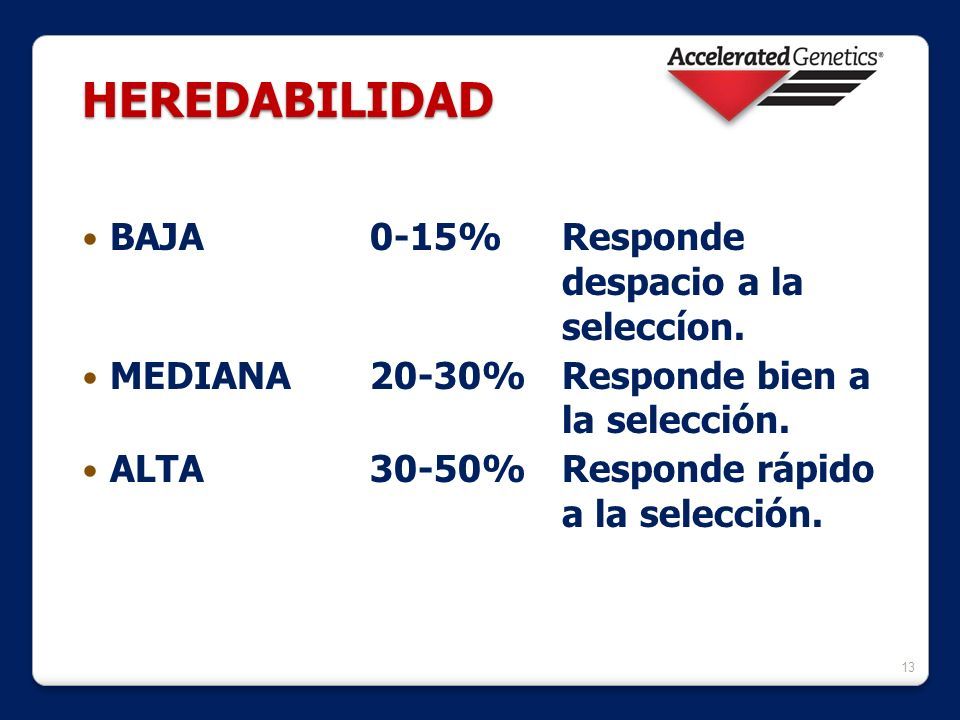 Accelerated Genetics®

HEREDABILIDAD

• BAJA 0-15% Responde despacio a la seleccíon.
• MEDIANA 20-30% Responde bien a la selección.
• ALTA 30-50% Responde rápido a la selección.

13